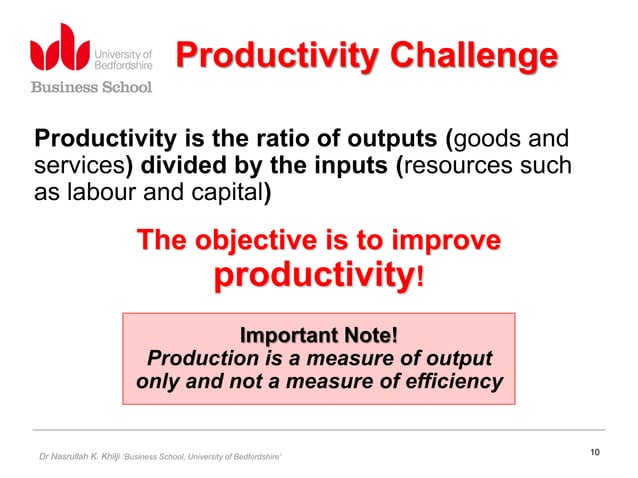 University of Bedfordshire
Business School

Productivity Challenge

Productivity is the ratio of outputs (goods and services) divided by the inputs (resources such as labour and capital)

The objective is to improve productivity!

Important Note!
Production is a measure of output only and not a measure of efficiency

Dr Nasrullah K. Khilji 'Business School, University of Bedfordshire'

10